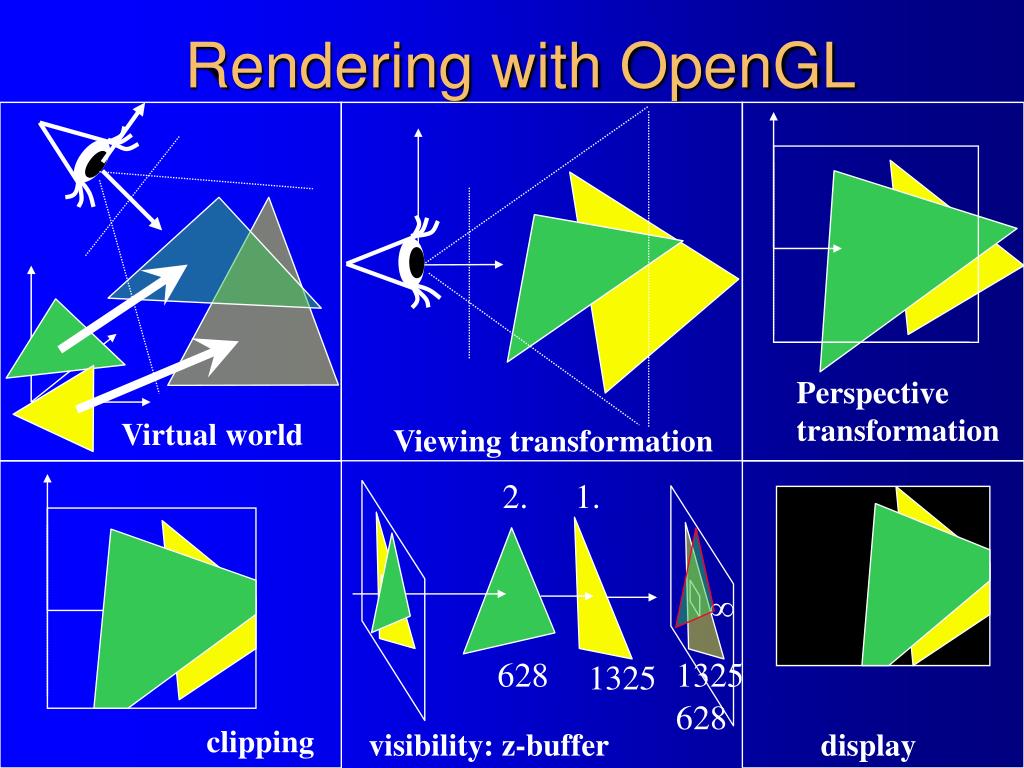 Rendering with OpenGL

Virtual world

Viewing transformation

Perspective transformation

clipping

2.

1.

$\infty$

628

1325

1325

628

visibility: z-buffer

display